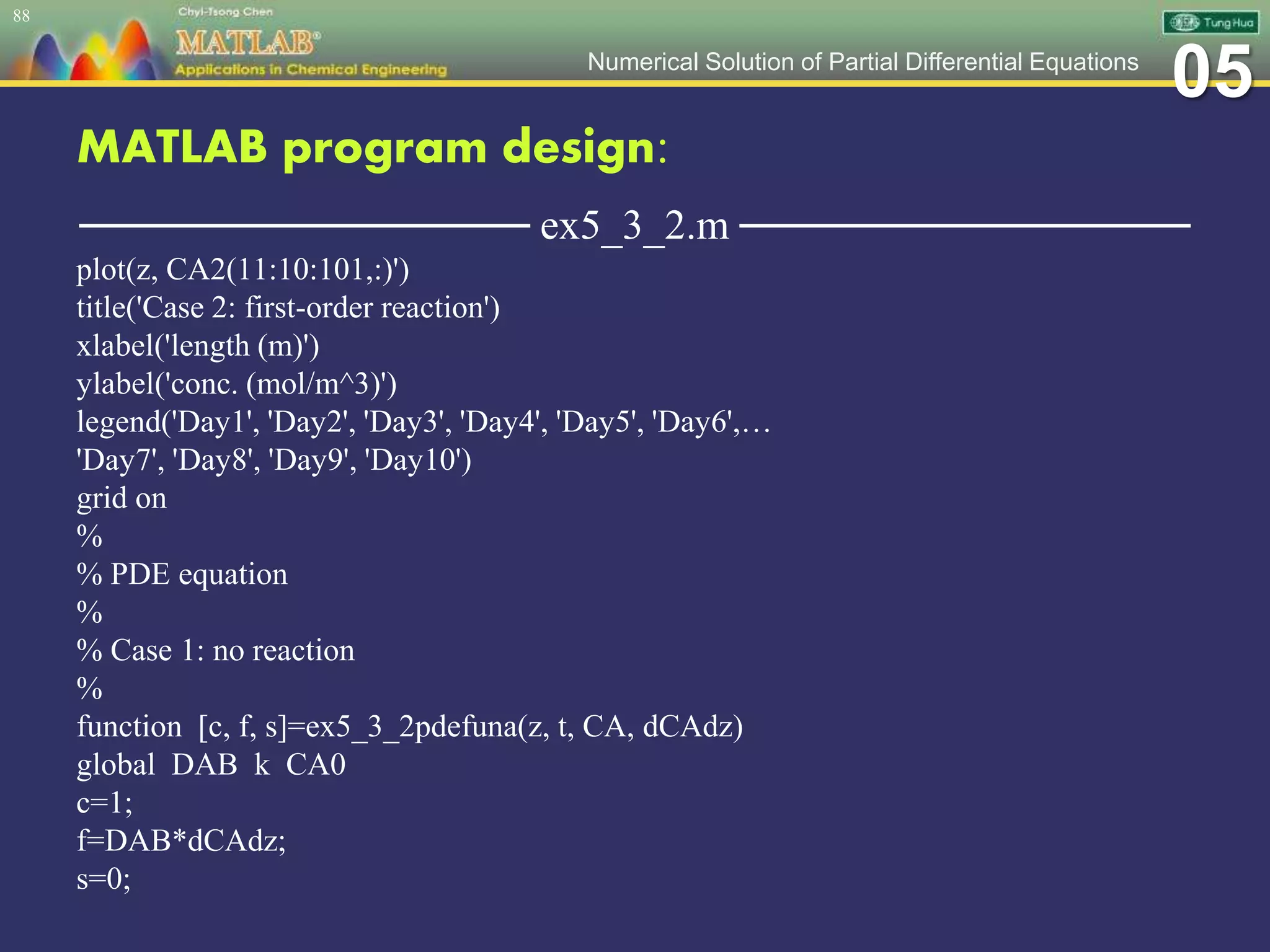 88

Chyi-Tsong Chen
MATLAB®
Applications in Chemical Engineering

Tung Hua

Numerical Solution of Partial Differential Equations

05

MATLAB program design:

ex5_3_2.m

plot(z, CA2(11:10:101,:)')
title('Case 2: first-order reaction')
xlabel('length (m)')
ylabel('conc. (mol/m^3)')
legend('Day1', 'Day2', 'Day3', 'Day4', 'Day5', 'Day6',…
'Day7', 'Day8', 'Day9', 'Day10')
grid on
%
% PDE equation
%
% Case 1: no reaction
%
function [c, f, s]=ex5_3_2pdefuna(z, t, CA, dCAdz)
global DAB k CA0
c=1;
f=DAB*dCAdz;
s=0;